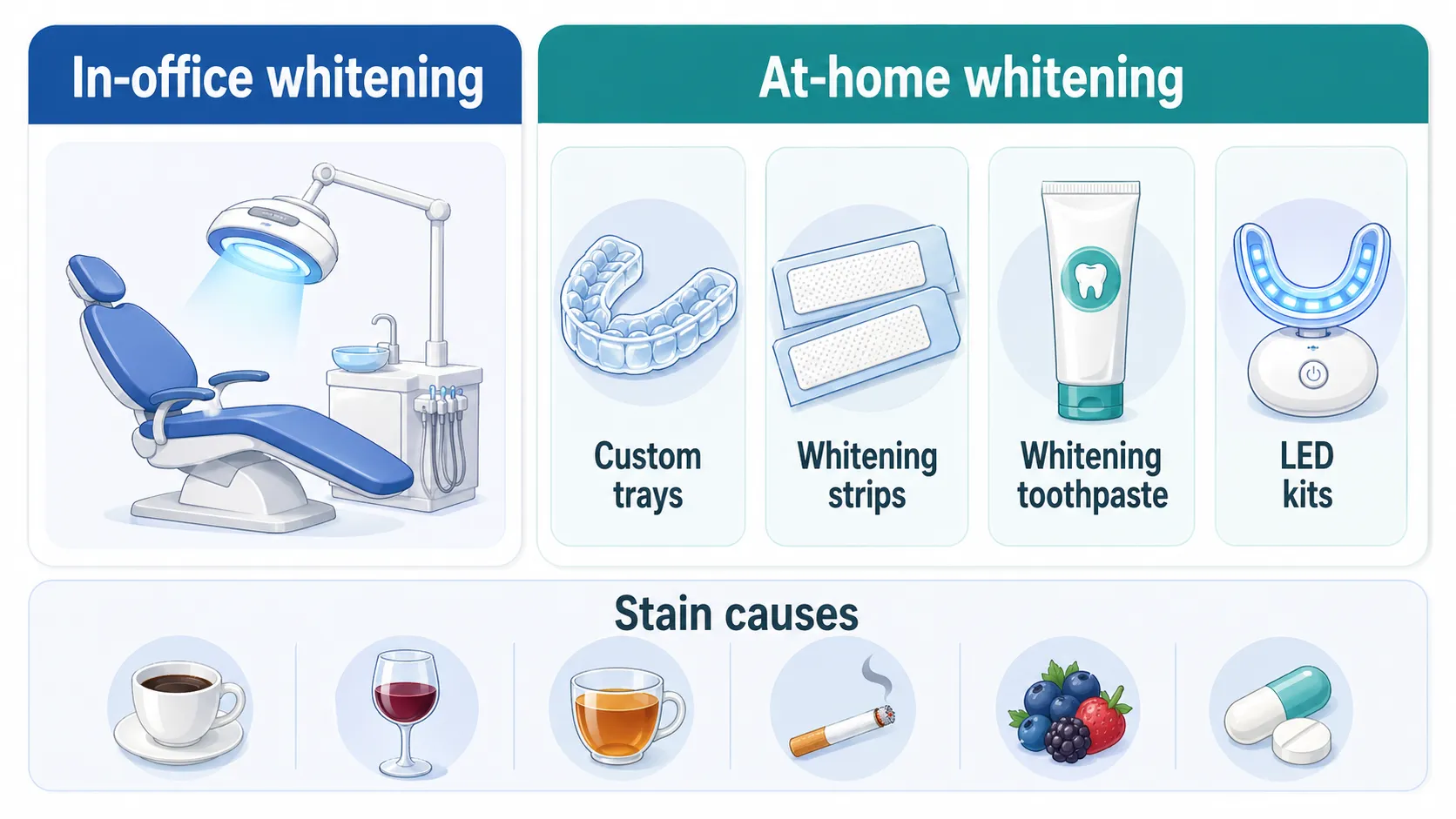 In-office whitening

At-home whitening

Custom trays

Whitening strips

Whitening toothpaste

LED kits

Stain causes